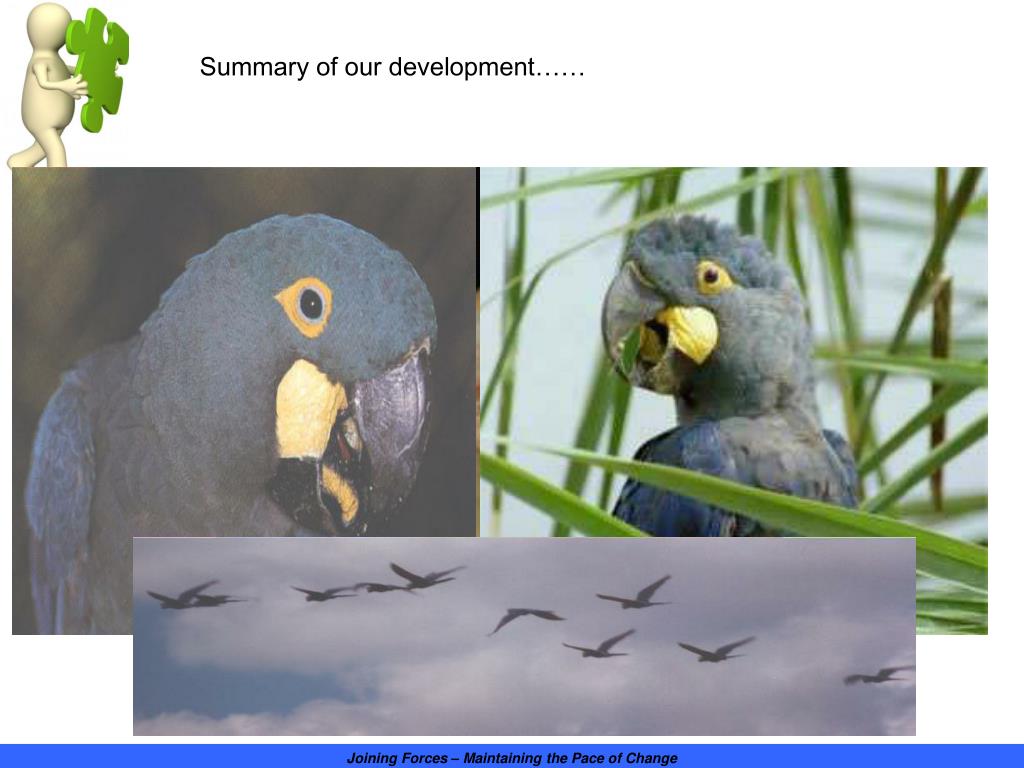 Summary of our development……

Joining Forces – Maintaining the Pace of Change